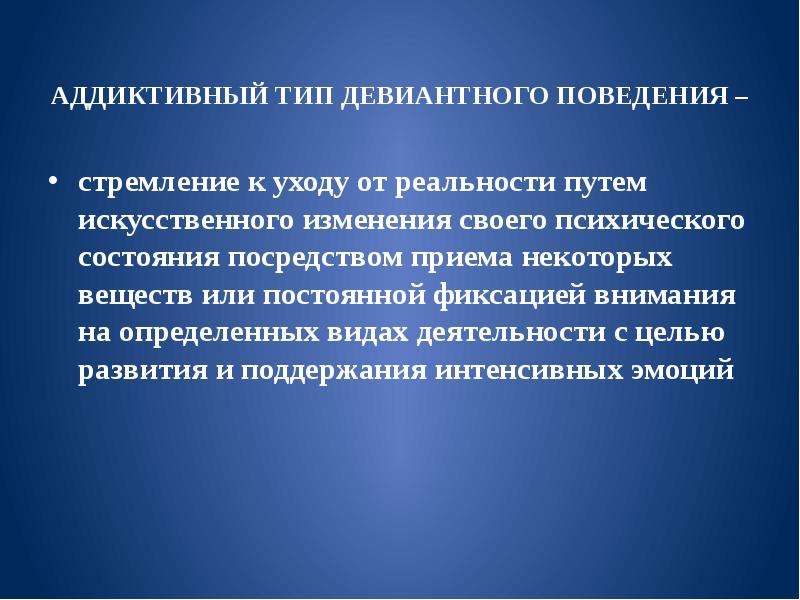 АДДИКТИВНЫЙ ТИП ДЕВИАНТНОГО ПОВЕДЕНИЯ –

• стремление к уходу от реальности путем искусственного изменения своего психического состояния посредством приема некоторых веществ или постоянной фиксацией внимания на определенных видах деятельности с целью развития и поддержания интенсивных эмоций